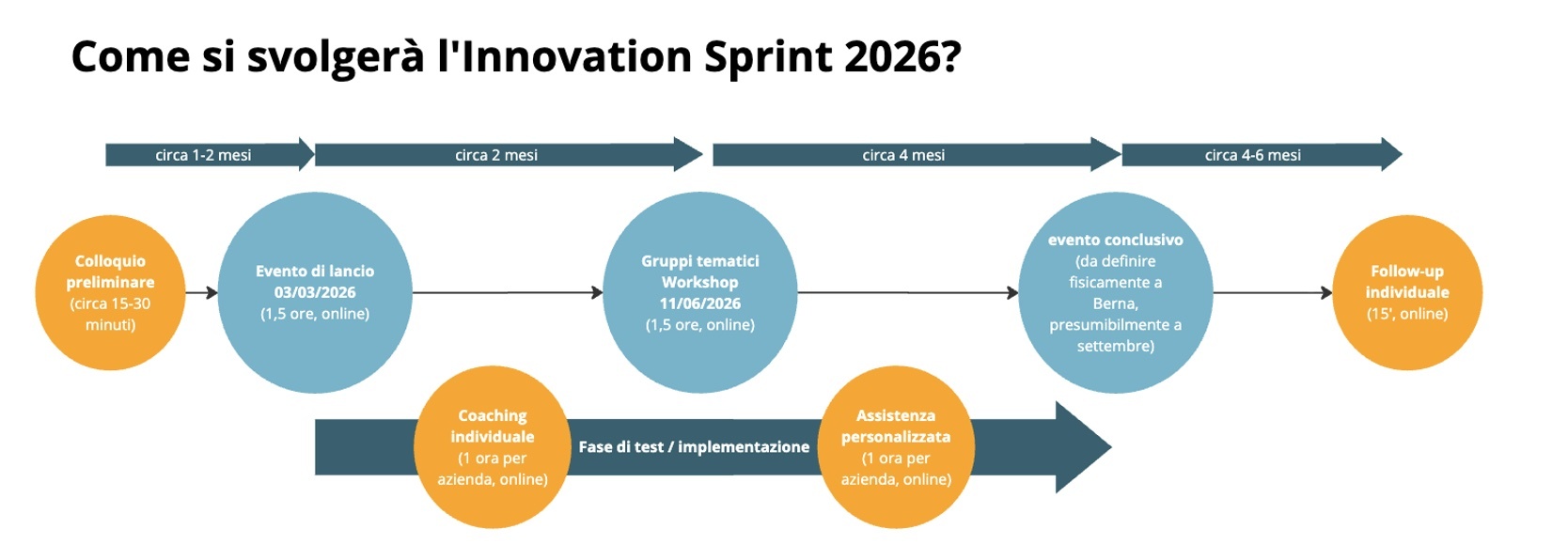 Come si svolgerà l'Innovation Sprint 2026?

circa 1-2 mesi

circa 2 mesi

circa 4 mesi

circa 4-6 mesi

Colloquio preliminare (circa 15-30 minuti)

Evento di lancio 03/03/2026 (1,5 ore, online)

Gruppi tematici Workshop 11/06/2026 (1,5 ore, online)

evento conclusivo (da definire fisicamente a Berna, presumibilmente a settembre)

Follow-up individuale (15', online)

Coaching individuale (1 ora per azienda, online)

Fase di test / implementazione

Assistenza personalizzata (1 ora per azienda, online)